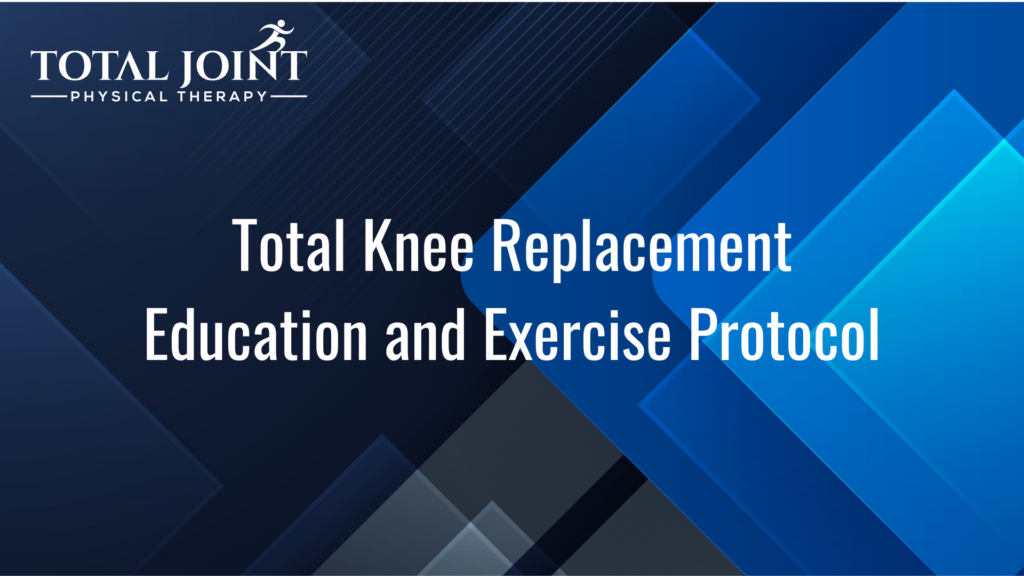 TOTAL JOINT
PHYSICAL THERAPY

Total Knee Replacement
Education and Exercise Protocol